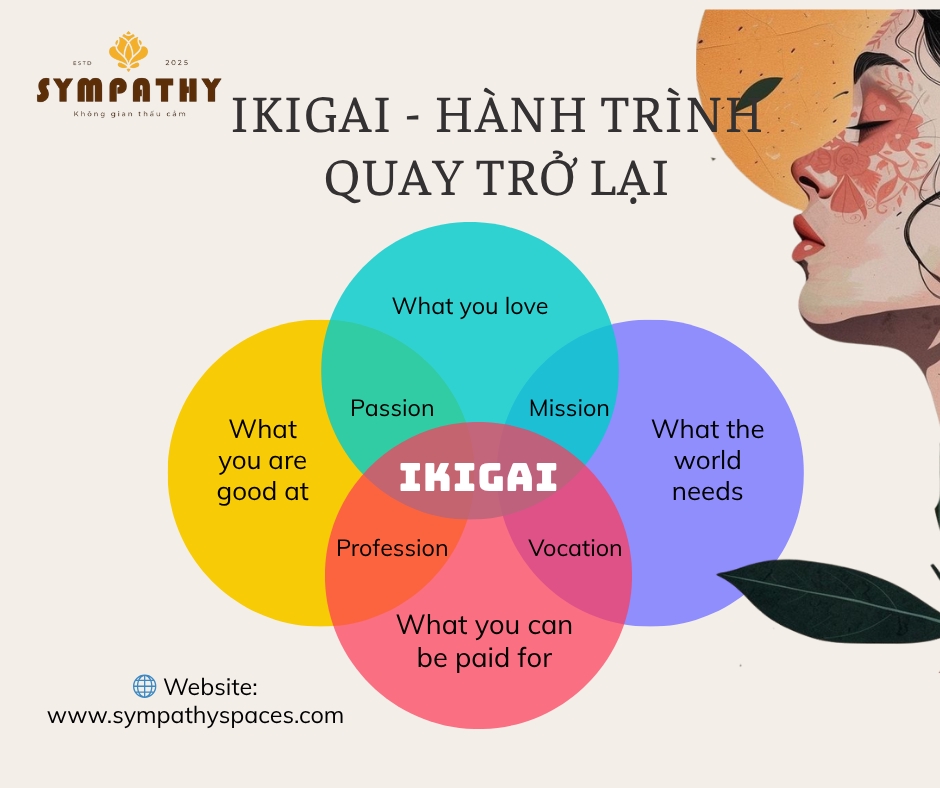 ESTD 2025
SYMPATHY
Không gian thấu cảm

IKIGAI - HÀNH TRÌNH QUAY TRỞ LẠI

What you love

What you are good at

Passion

Mission

What the world needs

IKIGAI

Profession

Vocation

What you can be paid for

Website: www.sympathyspaces.com